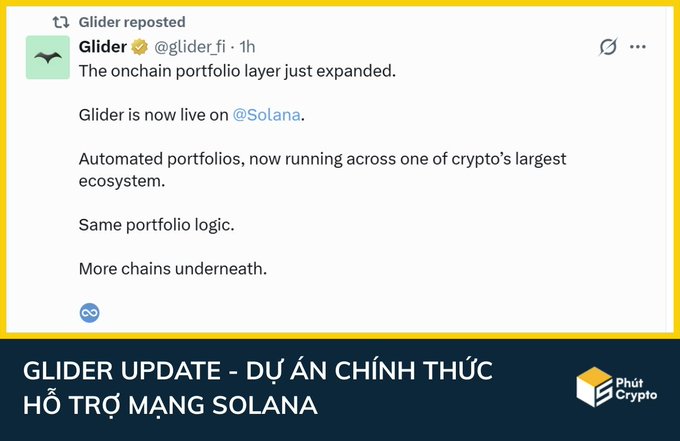 Glider reposted

Glider @glider_fi · 1h

The onchain portfolio layer just expanded.

Glider is now live on @Solana.

Automated portfolios, now running across one of crypto's largest ecosystem.

Same portfolio logic.

More chains underneath.

GLIDER UPDATE - DỰ ÁN CHÍNH THỨC HỖ TRỢ MẠNG SOLANA

Phút Crypto